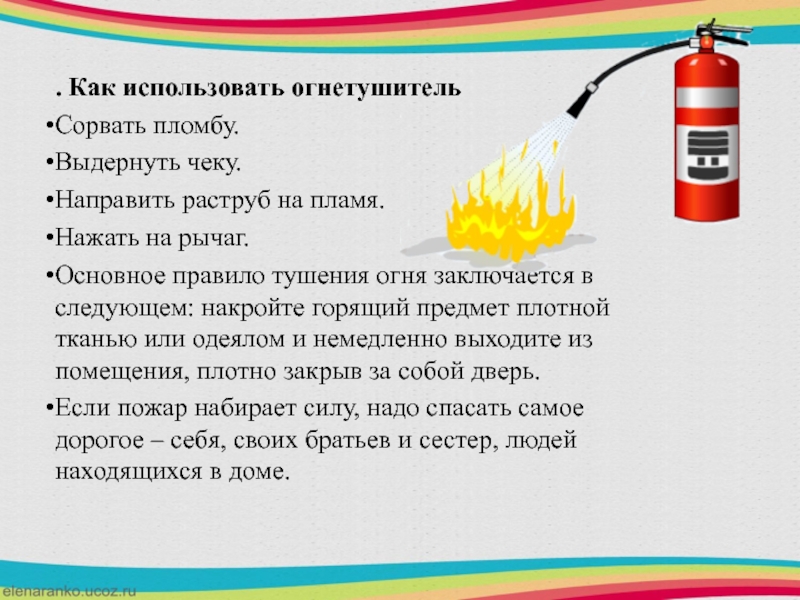 . Как использовать огнетушитель

•Сорвать пломбу.

•Выдернуть чеку.

•Направить раструб на пламя.

•Нажать на рычаг.

•Основное правило тушения огня заключается в следующем: накройте горящий предмет плотной тканью или одеялом и немедленно выходите из помещения, плотно закрыв за собой дверь.

•Если пожар набирает силу, надо спасать самое дорогое – себя, своих братьев и сестер, людей находящихся в доме.

elenaranko.ucoz.ru